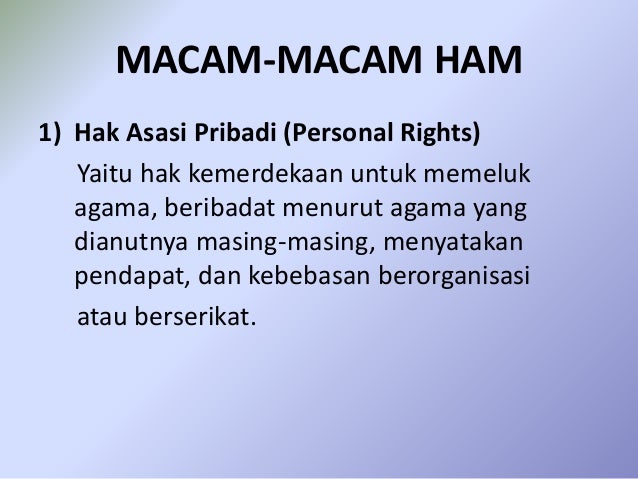 MACAM-MACAM HAM

1) Hak Asasi Pribadi (Personal Rights)

Yaitu hak kemerdekaan untuk memeluk agama, beribadat menurut agama yang dianutnya masing-masing, menyatakan pendapat, dan kebebasan berorganisasi atau berserikat.